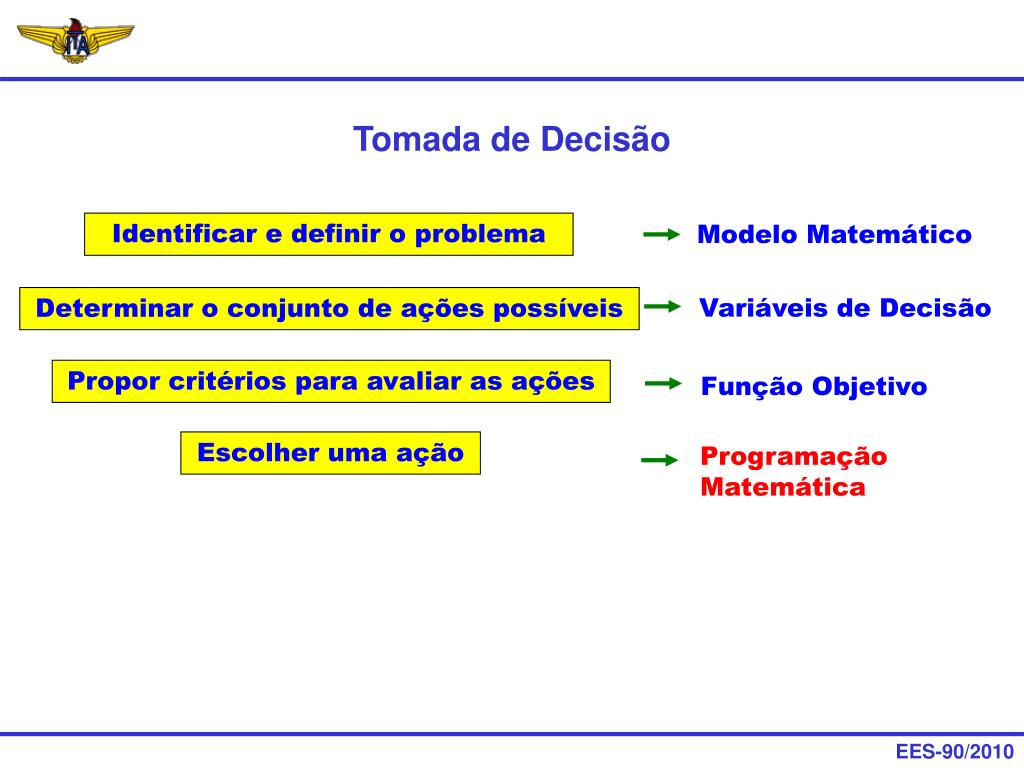 ITA

Tomada de Decisão

Identificar e definir o problema

Modelo Matemático

Determinar o conjunto de ações possíveis

Variáveis de Decisão

Propor critérios para avaliar as ações

Função Objetivo

Escolher uma ação

Programação Matemática

EES-90/2010